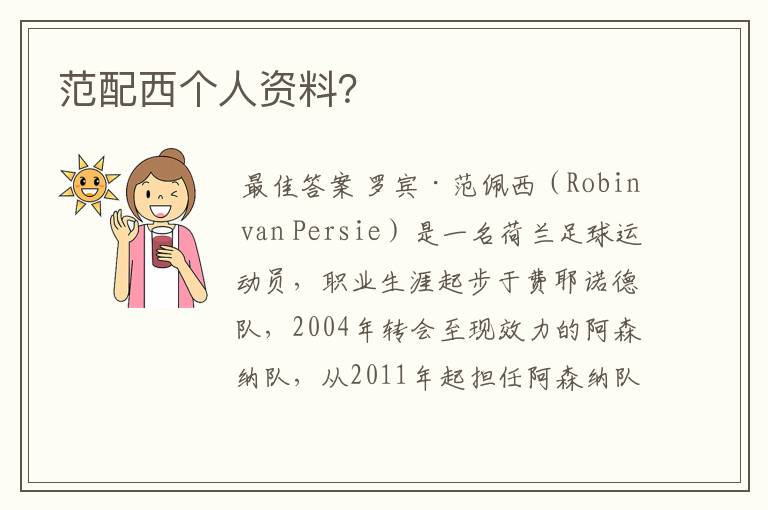 范配西个人资料?

最佳答案 罗宾·范佩西（Robin van Persie）是一名荷兰足球运动员，职业生涯起步于费耶诺德队，2004年转会至现效力的阿森纳队，从2011年起担任阿森纳队